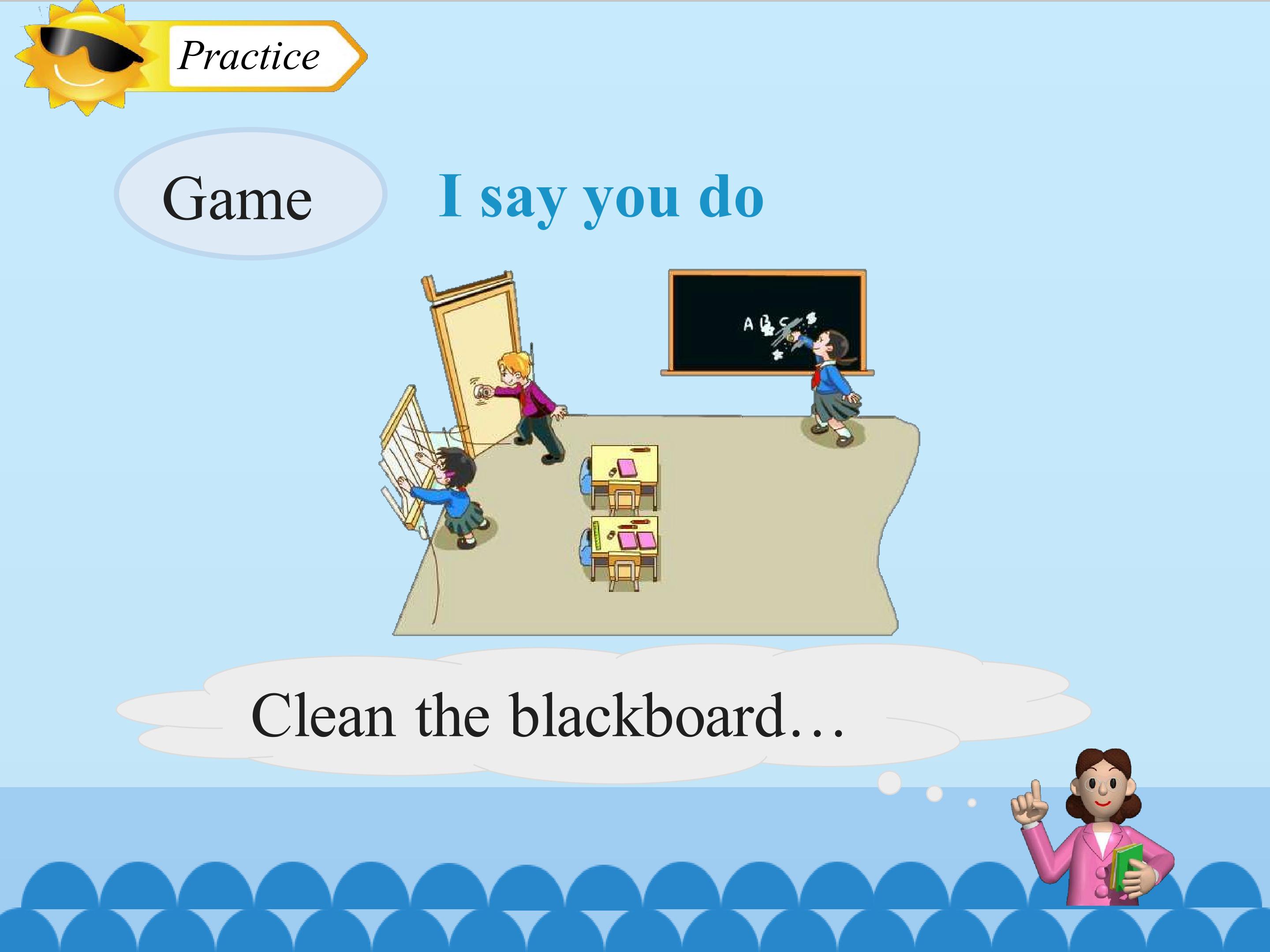 Practice

Game

I say you do

ABC

Clean the blackboard…